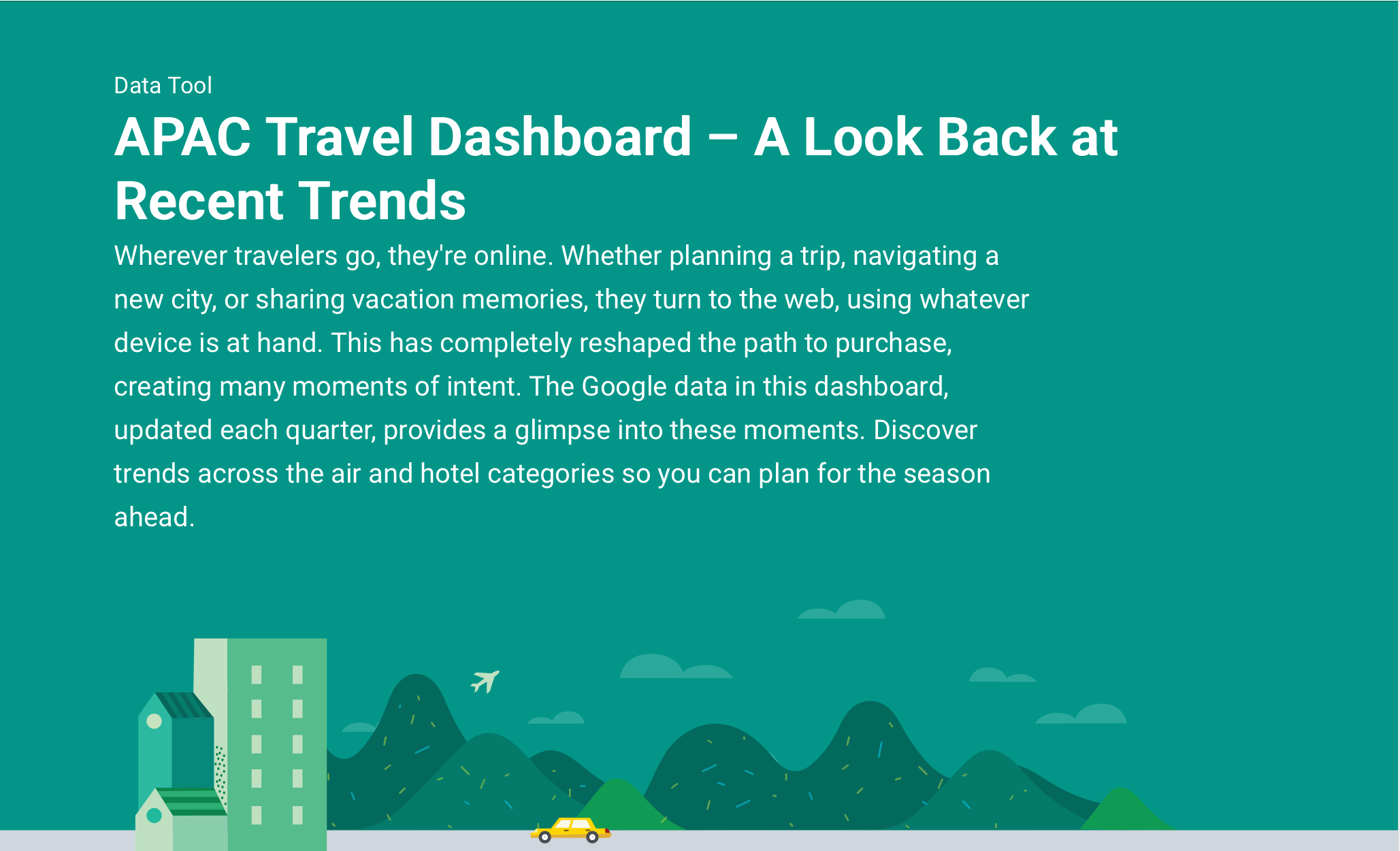 Data Tool

APAC Travel Dashboard – A Look Back at Recent Trends

Wherever travelers go, they're online. Whether planning a trip, navigating a new city, or sharing vacation memories, they turn to the web, using whatever device is at hand. This has completely reshaped the path to purchase, creating many moments of intent. The Google data in this dashboard, updated each quarter, provides a glimpse into these moments. Discover trends across the air and hotel categories so you can plan for the season ahead.